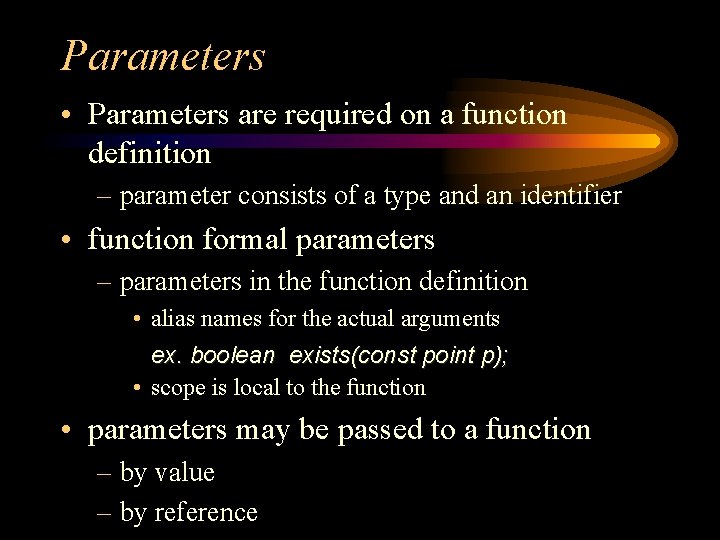 Parameters

• Parameters are required on a function definition
– parameter consists of a type and an identifier
• function formal parameters
– parameters in the function definition
• alias names for the actual arguments
ex. boolean exists(const point p);
• scope is local to the function
• parameters may be passed to a function
– by value
– by reference